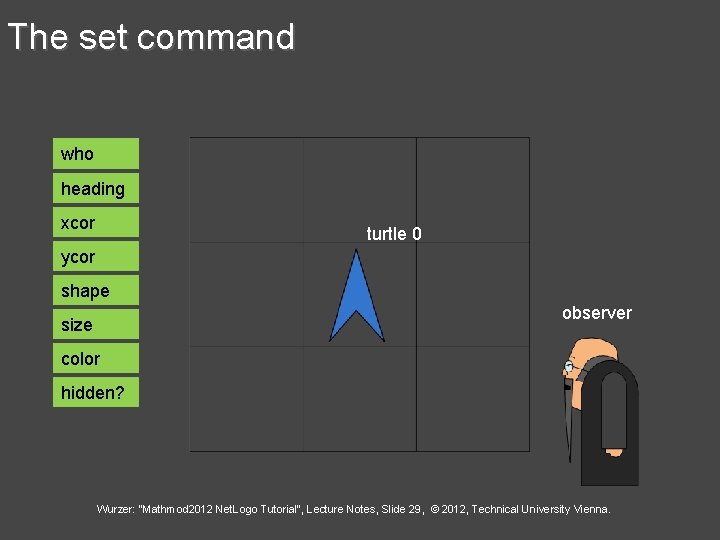 The set command

who
heading
xcor
ycor
shape
size
color
hidden?

turtle 0

observer

Wurzer: "Mathmod2012 NetLogo Tutorial", Lecture Notes, Slide 29, © 2012, Technical University Vienna.